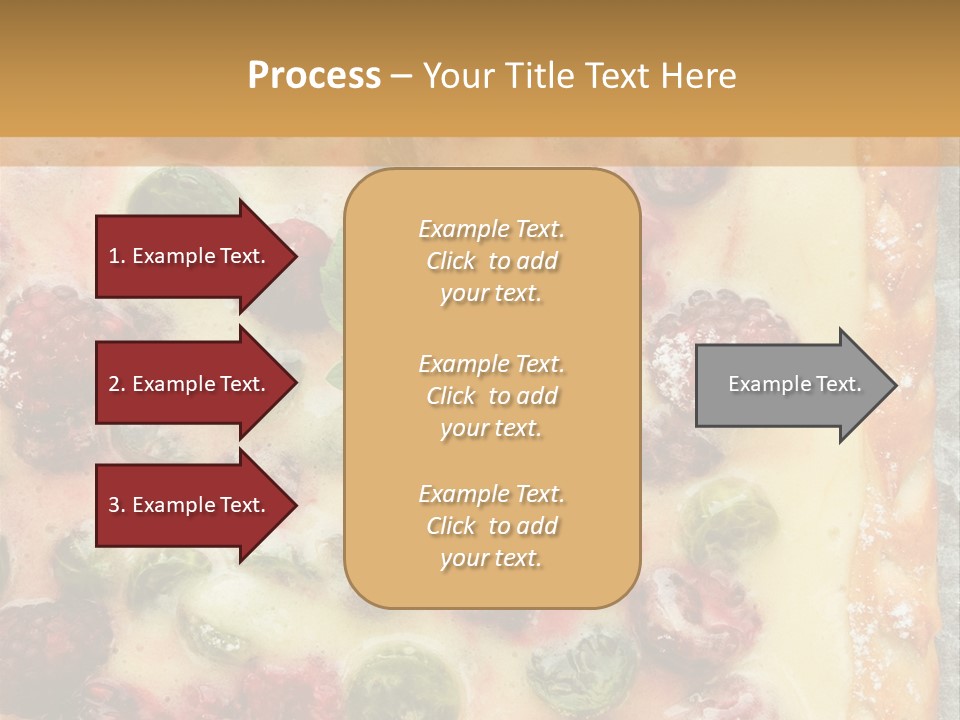 Process – Your Title Text Here

1. Example Text.

2. Example Text.

3. Example Text.

Example Text. Click to add your text.

Example Text. Click to add your text.

Example Text. Click to add your text.

Example Text.